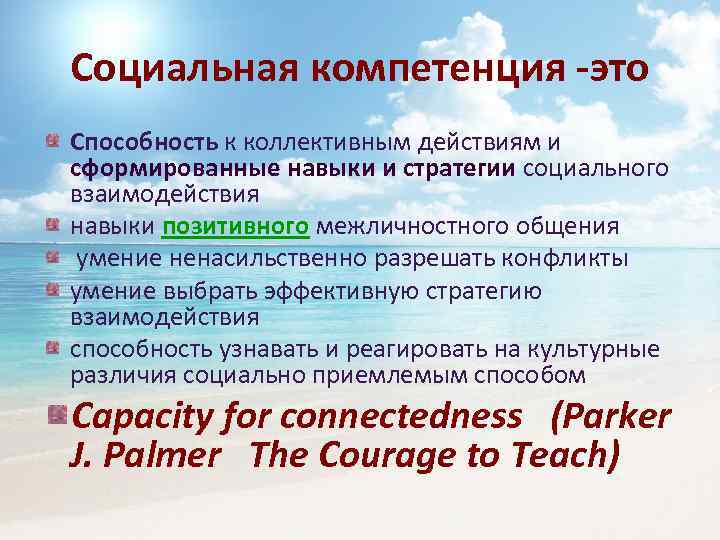 Социальная компетенция -это

Способность к коллективным действиям и сформированные навыки и стратегии социального взаимодействия

навыки позитивного межличностного общения

умение ненасильственно разрешать конфликты

умение выбрать эффективную стратегию взаимодействия

способность узнавать и реагировать на культурные различия социально приемлемым способом

Capacity for connectedness (Parker J. Palmer The Courage to Teach)